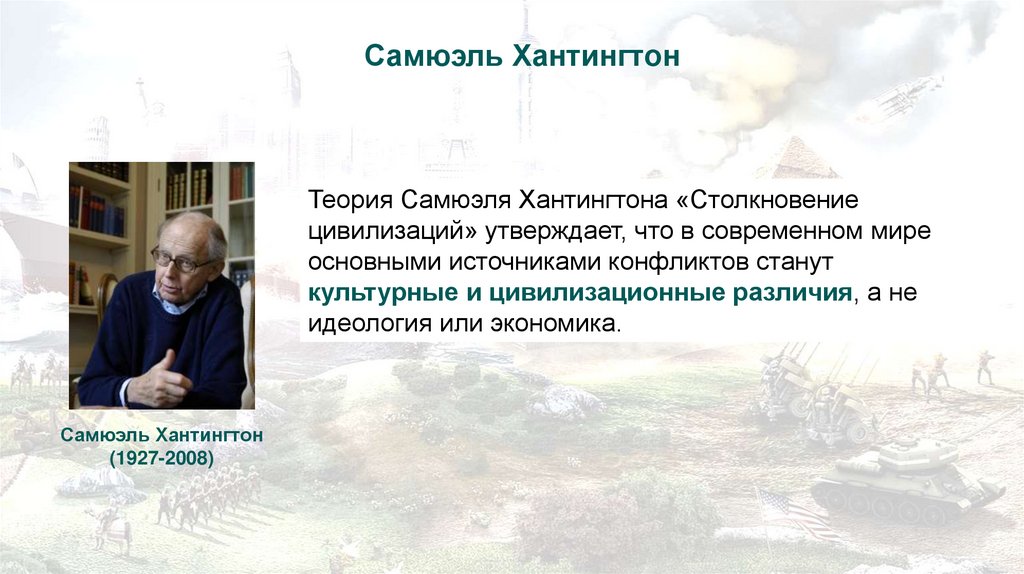 Самюэль Хантингтон

Теория Самюэля Хантингтона «Столкновение цивилизаций» утверждает, что в современном мире основными источниками конфликтов станут культурные и цивилизационные различия, а не идеология или экономика.

Самюэль Хантингтон
(1927-2008)